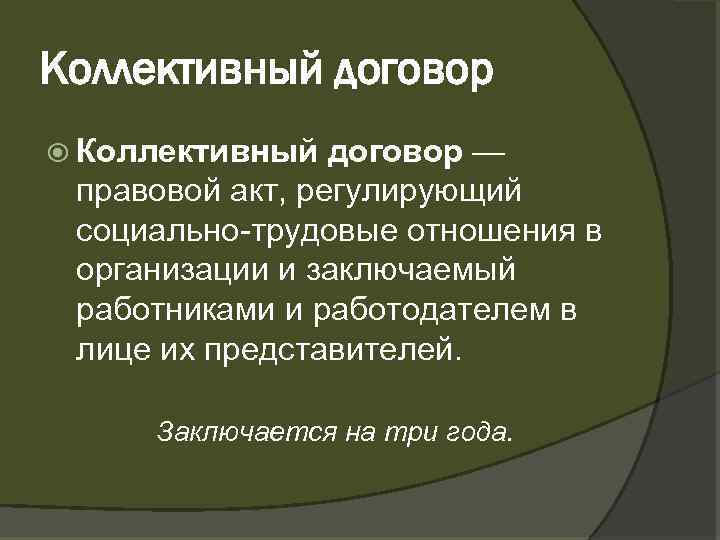 Коллективный договор

Коллективный договор — правовой акт, регулирующий социально-трудовые отношения в организации и заключаемый работниками и работодателем в лице их представителей.

Заключается на три года.